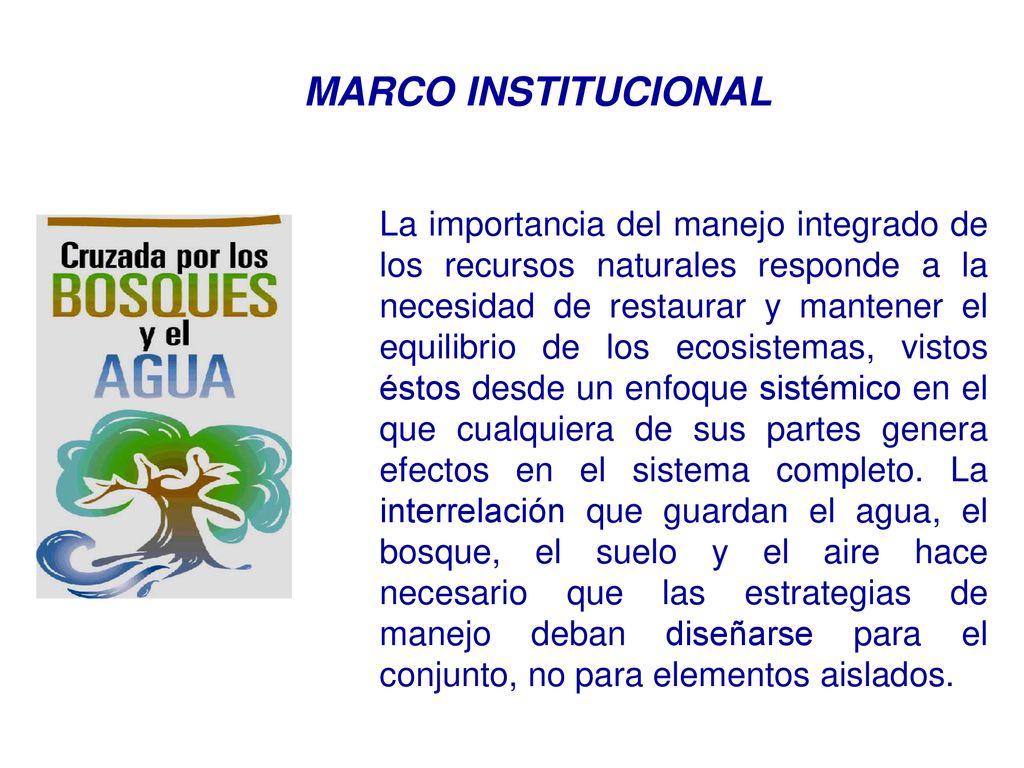 MARCO INSTITUCIONAL

Cruzada por los BOSQUES y el AGUA

La importancia del manejo integrado de los recursos naturales responde a la necesidad de restaurar y mantener el equilibrio de los ecosistemas, vistos éstos desde un enfoque sistémico en el que cualquiera de sus partes genera efectos en el sistema completo. La interrelación que guardan el agua, el bosque, el suelo y el aire hace necesario que las estrategias de manejo deban diseñarse para el conjunto, no para elementos aislados.